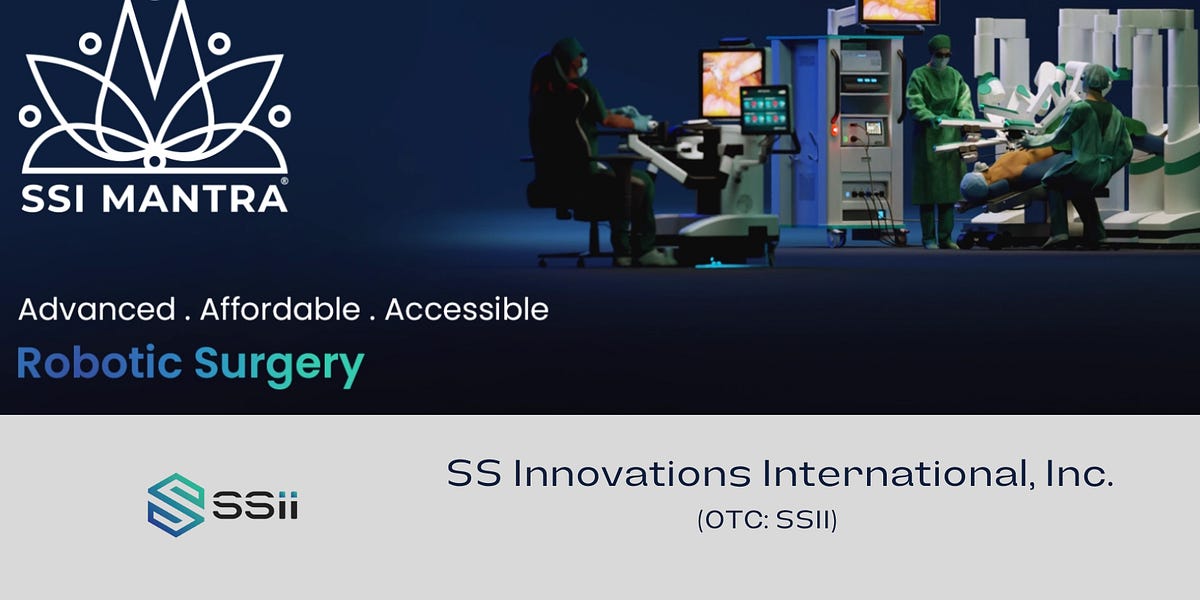 SSI MANTRA®

Advanced . Affordable . Accessible
Robotic Surgery

SSii

SS Innovations International, Inc.
(OTC: SSII)